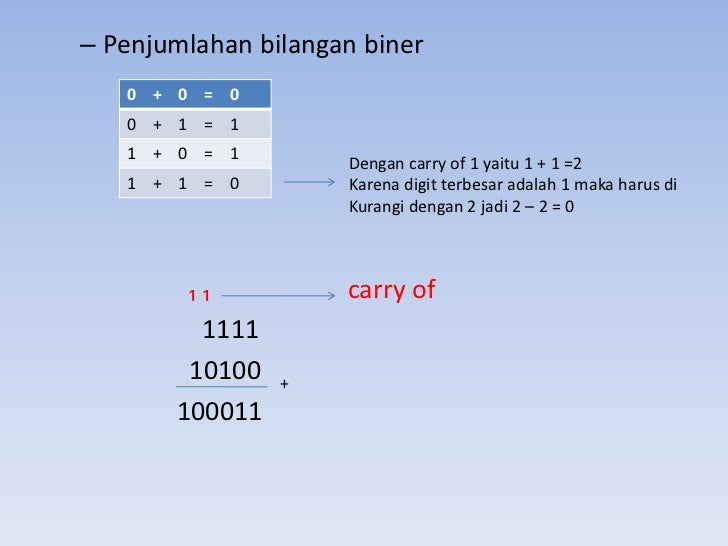 – Penjumlahan bilangan biner

| 0 | + | 0 | = | 0 |
|---|---|---|---|---|
| 0 | + | 1 | = | 1 |
| 1 | + | 0 | = | 1 |
| 1 | + | 1 | = | 0 |

Dengan carry of 1 yaitu 1 + 1 =2
Karena digit terbesar adalah 1 maka harus di Kurangi dengan 2 jadi 2 – 2 = 0

1 1

carry of

1111
10100
+
100011